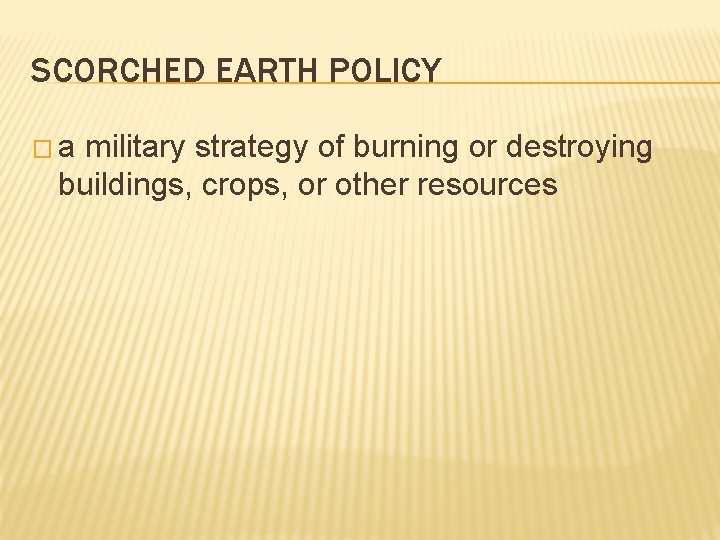 SCORCHED EARTH POLICY

□ a military strategy of burning or destroying buildings, crops, or other resources